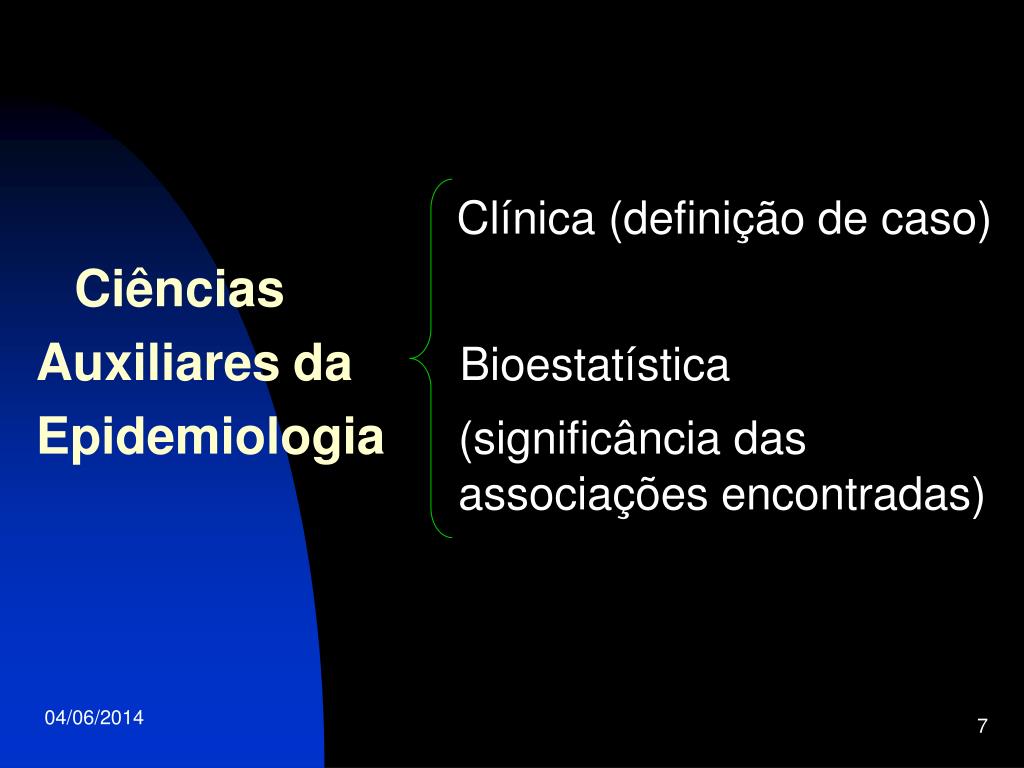 Ciências Auxiliares da Epidemiologia

Clínica (definição de caso)

Bioestatística (significância das associações encontradas)

04/06/2014

7